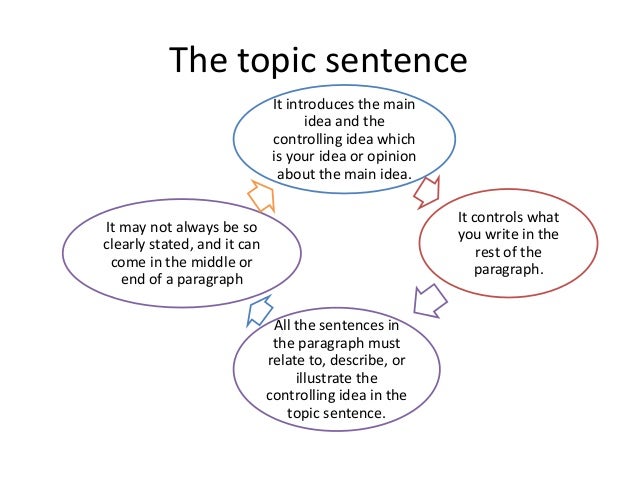 The topic sentence

It introduces the main idea and the controlling idea which is your idea or opinion about the main idea.

It controls what you write in the rest of the paragraph.

All the sentences in the paragraph must relate to, describe, or illustrate the controlling idea in the topic sentence.

It may not always be so clearly stated, and it can come in the middle or end of a paragraph